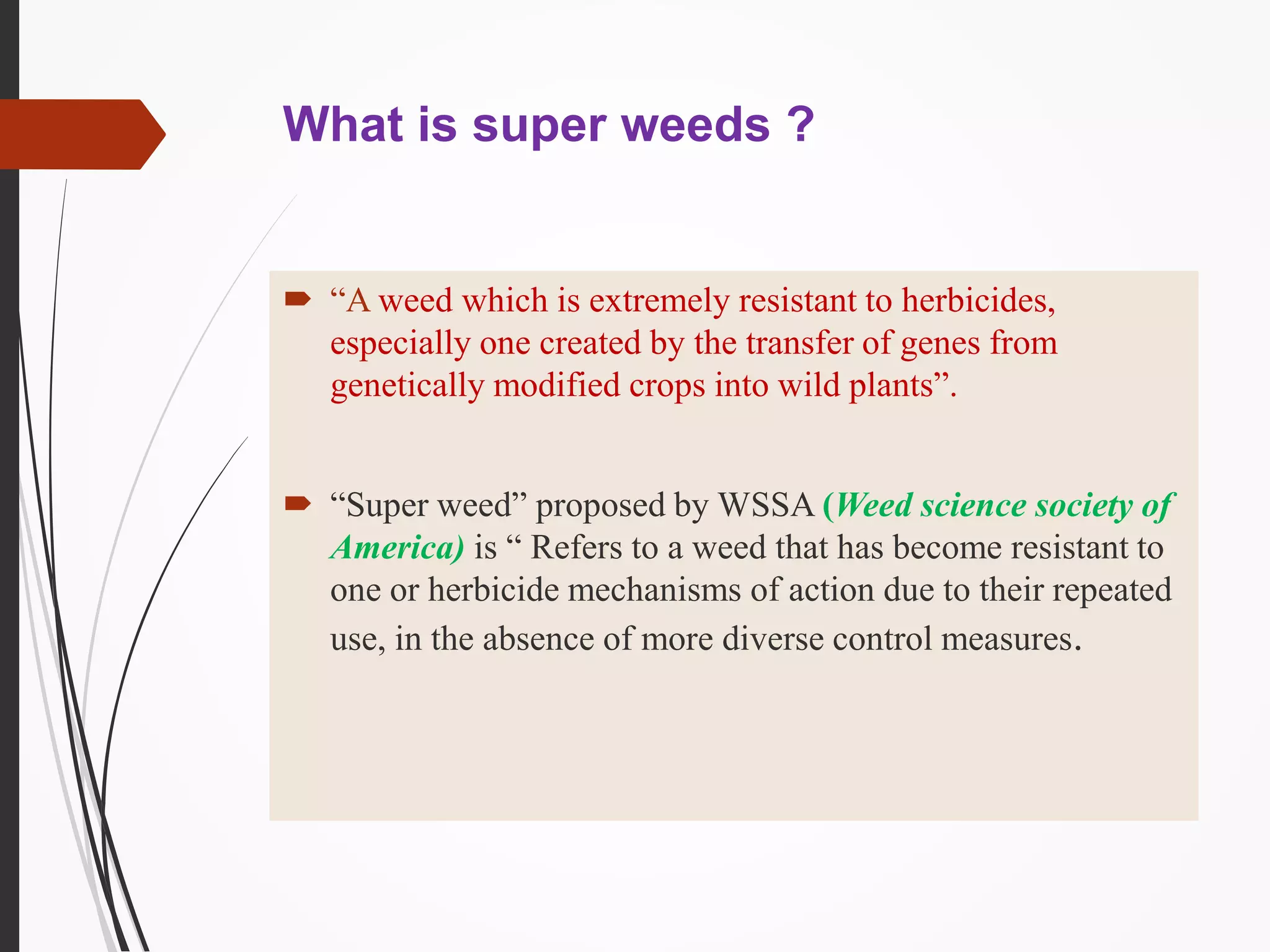 What is super weeds ?

“A weed which is extremely resistant to herbicides, especially one created by the transfer of genes from genetically modified crops into wild plants”.

“Super weed” proposed by WSSA (Weed science society of America) is “ Refers to a weed that has become resistant to one or herbicide mechanisms of action due to their repeated use, in the absence of more diverse control measures.